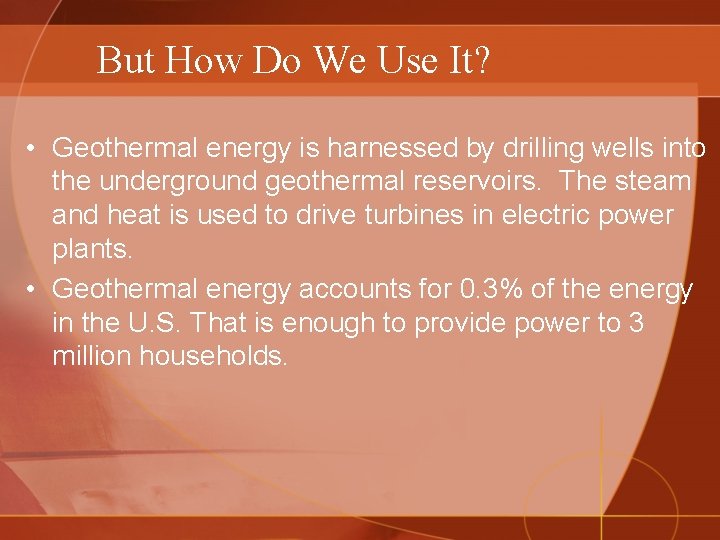 But How Do We Use It?

• Geothermal energy is harnessed by drilling wells into the underground geothermal reservoirs. The steam and heat is used to drive turbines in electric power plants.

• Geothermal energy accounts for 0.3% of the energy in the U.S. That is enough to provide power to 3 million households.